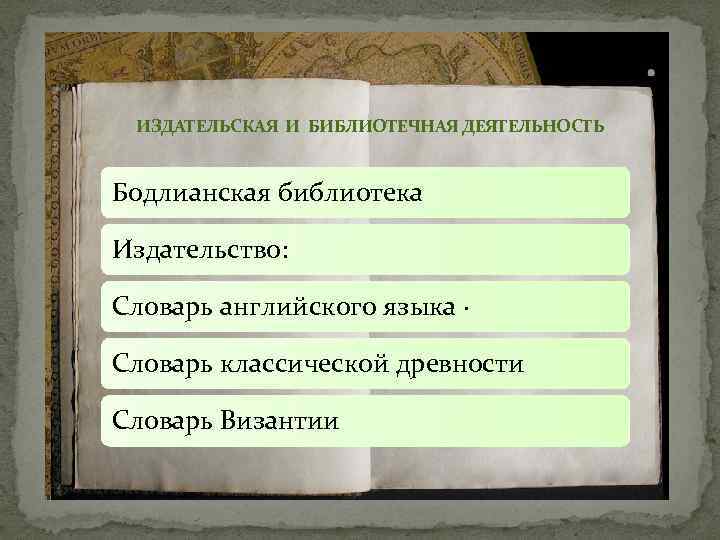 ИЗДАТЕЛЬСКАЯ И БИБЛИОТЕЧНАЯ ДЕЯТЕЛЬНОСТЬ

Бодлианская библиотека

Издательство:

Словарь английского языка ·

Словарь классической древности

Словарь Византии